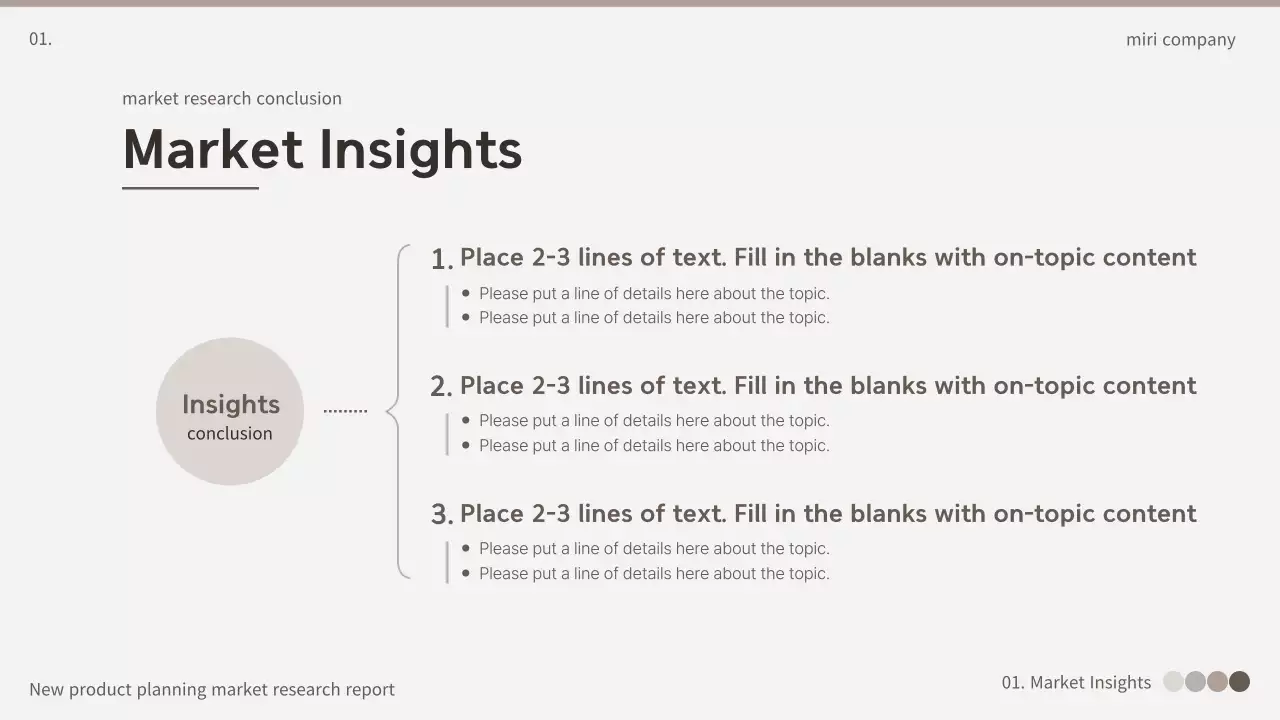 01.

miri company

market research conclusion

Market Insights

Insights
conclusion

1. Place 2-3 lines of text. Fill in the blanks with on-topic content

- Please put a line of details here about the topic.
- Please put a line of details here about the topic.

2. Place 2-3 lines of text. Fill in the blanks with on-topic content

- Please put a line of details here about the topic.
- Please put a line of details here about the topic.

3. Place 2-3 lines of text. Fill in the blanks with on-topic content

- Please put a line of details here about the topic.
- Please put a line of details here about the topic.

New product planning market research report

01. Market Insights